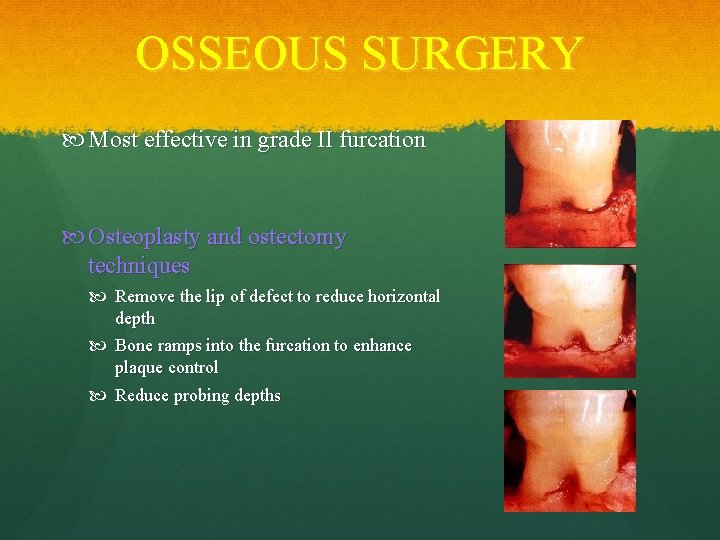 OSSEOUS SURGERY

Most effective in grade II furcation

Osteoplasty and ostectomy techniques

Remove the lip of defect to reduce horizontal depth

Bone ramps into the furcation to enhance plaque control

Reduce probing depths